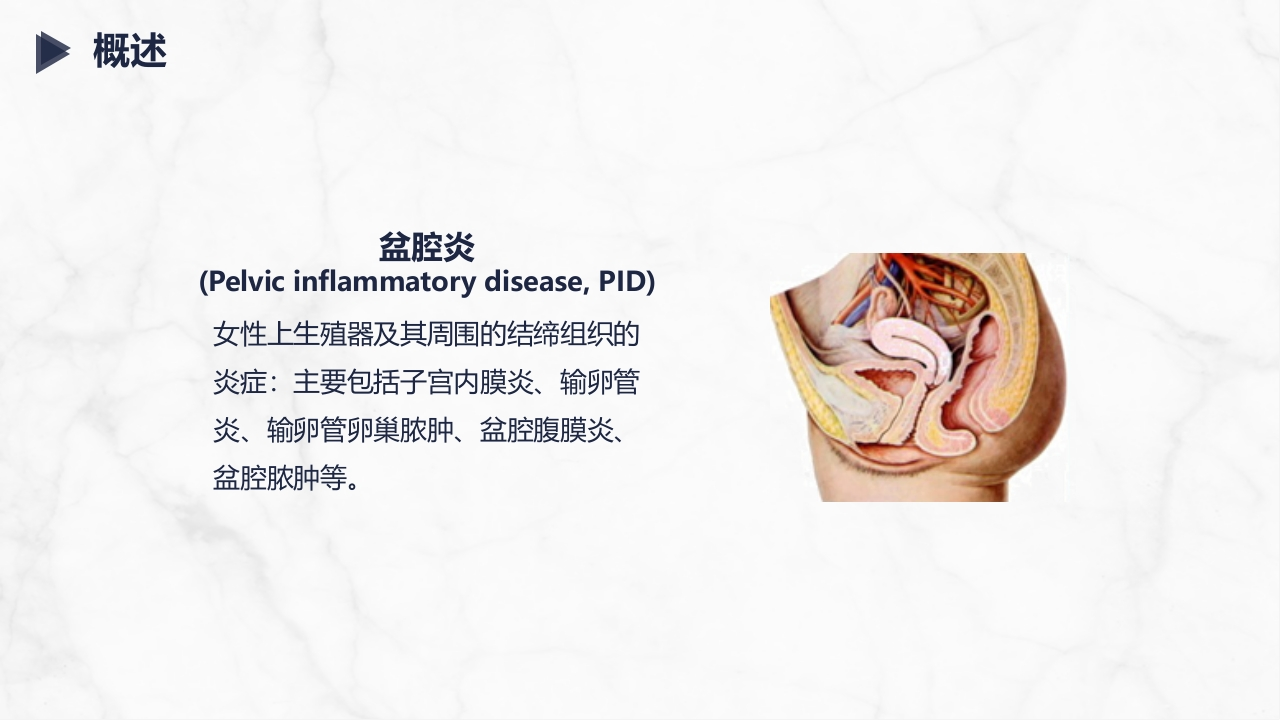 概述

盆腔炎
(Pelvic inflammatory disease, PID)

女性上生殖器及其周围的结缔组织的炎症：主要包括子宫内膜炎、输卵管炎、输卵管卵巢脓肿、盆腔腹膜炎、盆腔脓肿等。